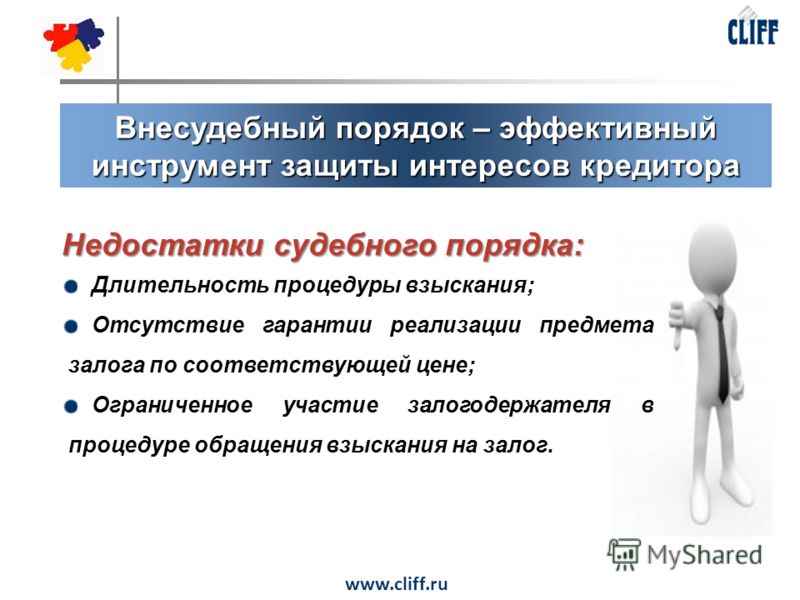 CLIFF

Внесудебный порядок – эффективный инструмент защиты интересов кредитора

Недостатки судебного порядка:

Длительность процедуры взыскания;

Отсутствие гарантии реализации предмета залога по соответствующей цене;

Ограниченное участие залогодержателя в процедуре обращения взыскания на залог.

MyShared

www.cliff.ru